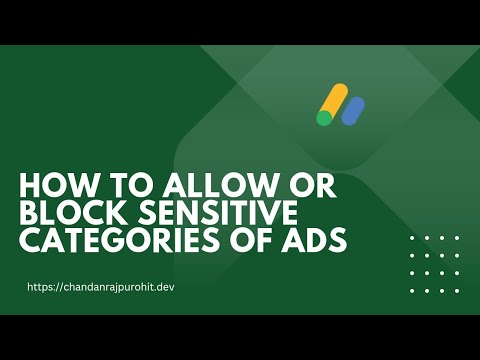 HOW TO ALLOW OR BLOCK SENSITIVE CATEGORIES OF ADS

https://chandanrajpurohit.dev